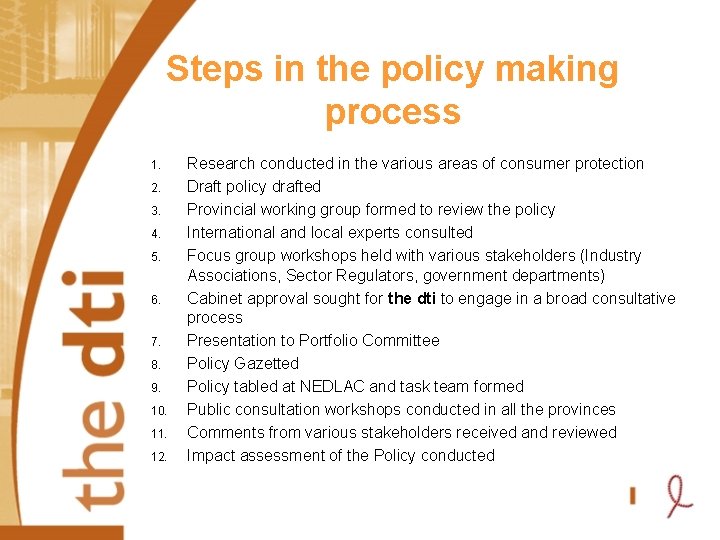 the dti

Steps in the policy making process

1. Research conducted in the various areas of consumer protection
2. Draft policy drafted
3. Provincial working group formed to review the policy
4. International and local experts consulted
5. Focus group workshops held with various stakeholders (Industry Associations, Sector Regulators, government departments)
6. Cabinet approval sought for the dti to engage in a broad consultative process
7. Presentation to Portfolio Committee
8. Policy Gazetted
9. Policy tabled at NEDLAC and task team formed
10. Public consultation workshops conducted in all the provinces
11. Comments from various stakeholders received and reviewed
12. Impact assessment of the Policy conducted